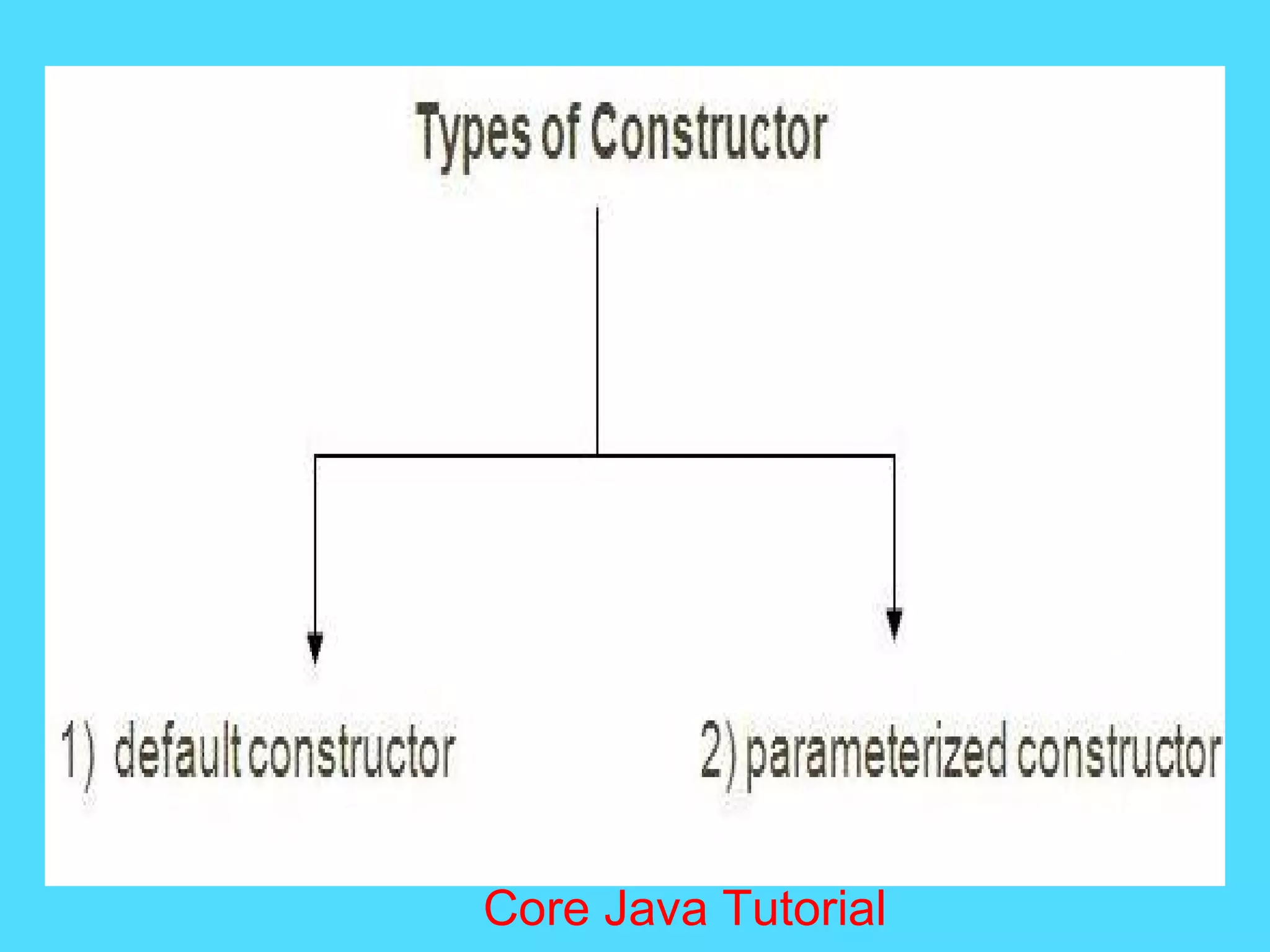 Types of Constructor

1) default constructor

2) parameterized constructor

Core Java Tutorial